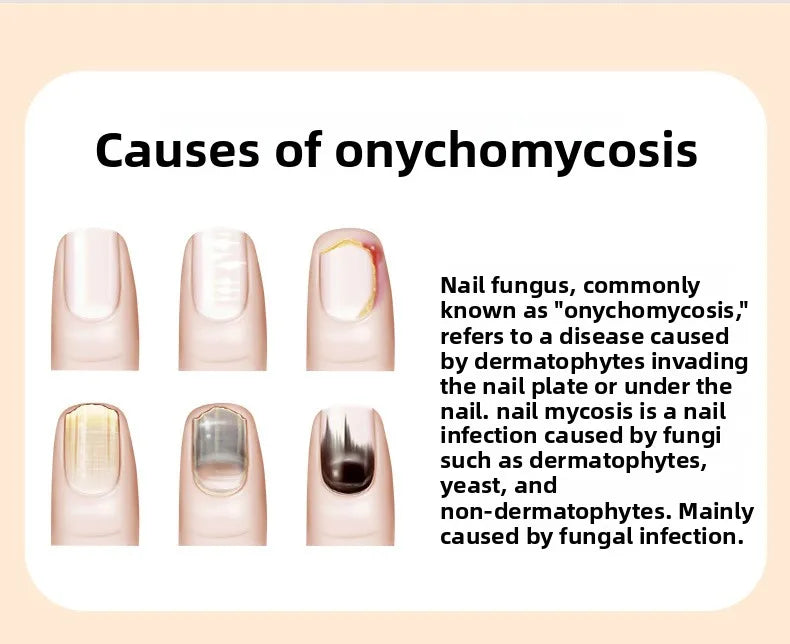 Causes of onychomycosis

Nail fungus, commonly known as "onychomycosis," refers to a disease caused by dermatophytes invading the nail plate or under the nail. nail mycosis is a nail infection caused by fungi such as dermatophytes, yeast, and non-dermatophytes. Mainly caused by fungal infection.